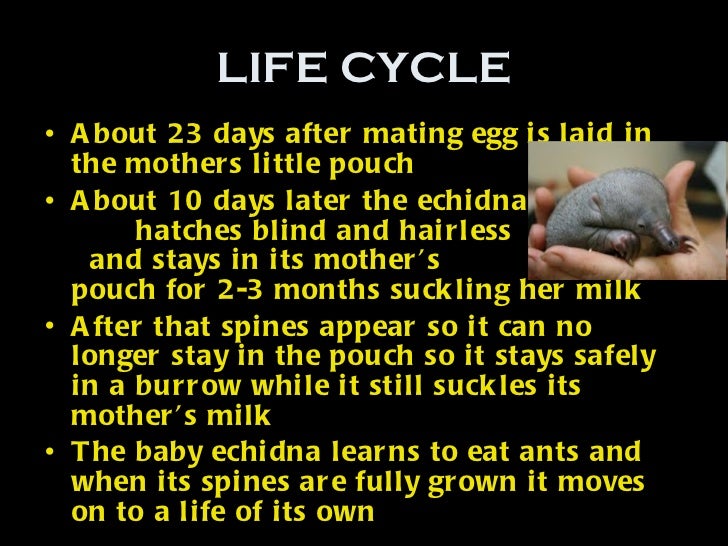 LIFE CYCLE

• About 23 days after mating egg is laid in the mothers little pouch

• About 10 days later the echidna hatches blind and hairless and stays in its mother's pouch for 2-3 months suckling her milk

• After that spines appear so it can no longer stay in the pouch so it stays safely in a burrow while it still suckles its mother's milk

• The baby echidna learns to eat ants and when its spines are fully grown it moves on to a life of its own